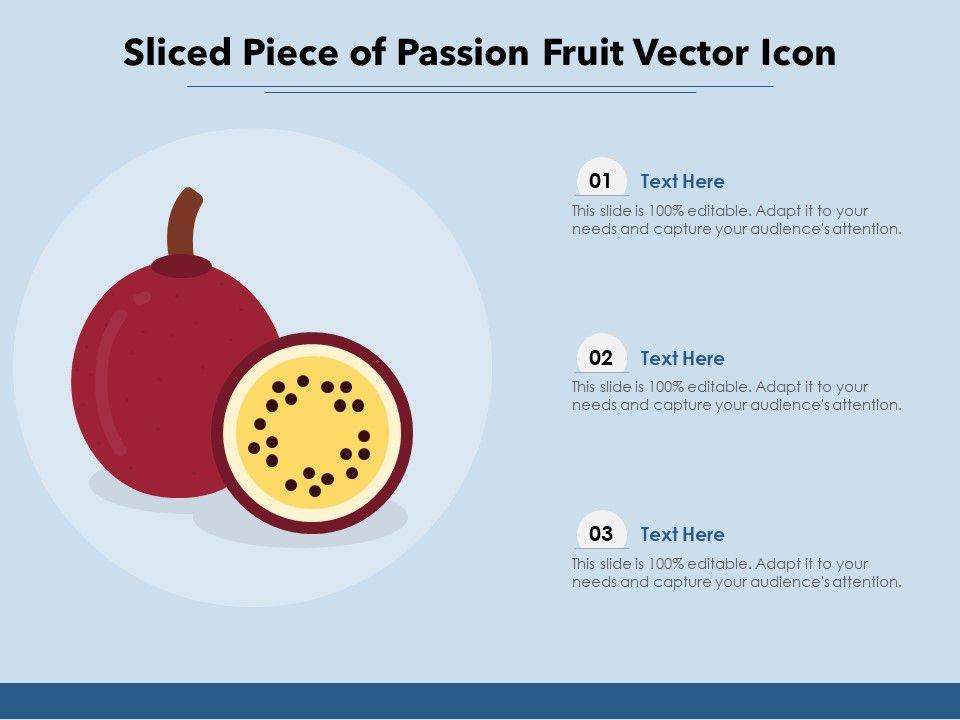 Sliced Piece of Passion Fruit Vector Icon

01 Text Here
This slide is 100% editable. Adapt it to your needs and capture your audience's attention.

02 Text Here
This slide is 100% editable. Adapt it to your needs and capture your audience's attention.

03 Text Here
This slide is 100% editable. Adapt it to your needs and capture your audience's attention.